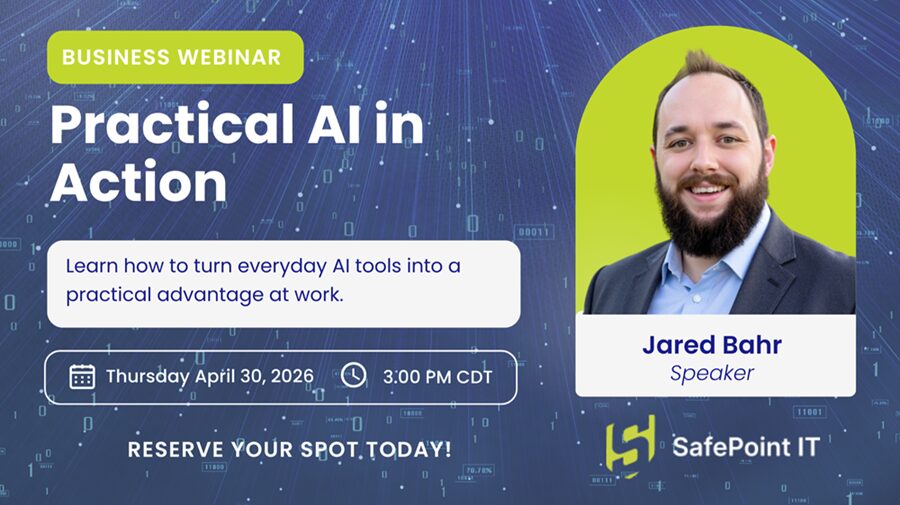 BUSINESS WEBINAR

Practical AI in Action

Learn how to turn everyday AI tools into a practical advantage at work.

Thursday April 30, 2026

3:00 PM CDT

RESERVE YOUR SPOT TODAY!

Jared Bahr
Speaker

SafePoint IT